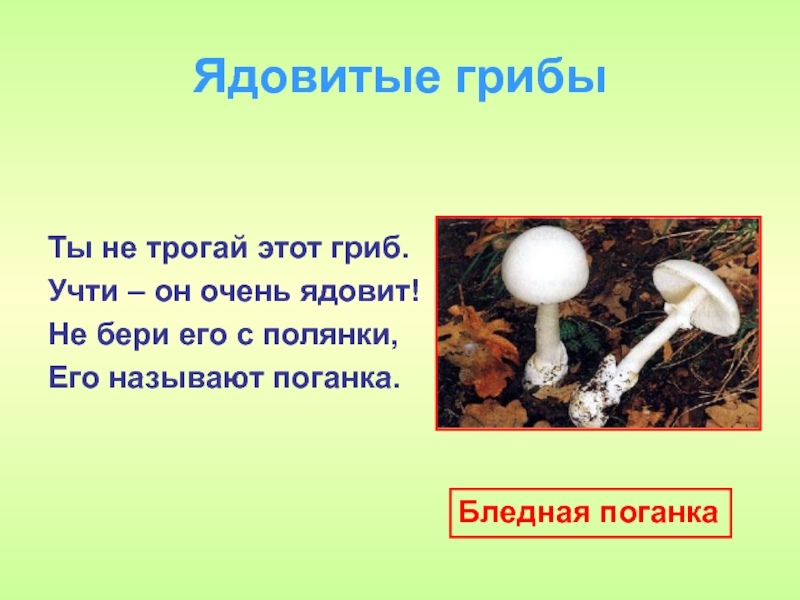 Ядовитые грибы

Ты не трогай этот гриб.
Учти – он очень ядовит!
Не бери его с полянки,
Его называют поганка.

Бледная поганка